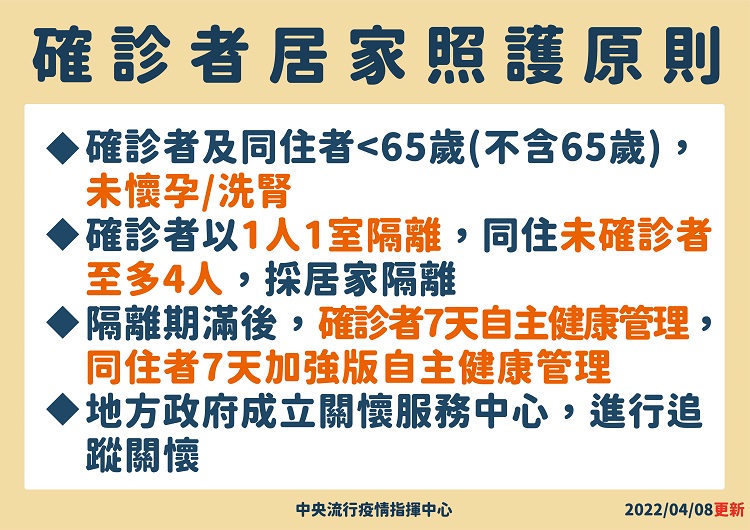 確診者居家照護原則

◆確診者及同住者<65歲(不含65歲)，未懷孕/洗腎

◆確診者以1人1室隔離，同住未確診者至多4人，採居家隔離

◆隔離期滿後，確診者7天自主健康管理，同住者7天加強版自主健康管理

◆地方政府成立關懷服務中心，進行追蹤關懷

中央流行疫情指揮中心

2022/04/08更新